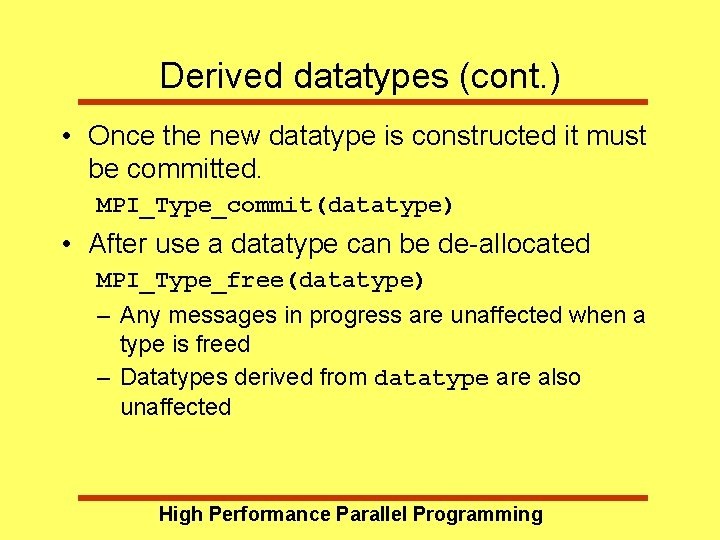 Derived datatypes (cont.)

• Once the new datatype is constructed it must be committed.

MPI_Type_commit(datatype)

• After use a datatype can be de-allocated

MPI_Type_free(datatype)

– Any messages in progress are unaffected when a type is freed

– Datatypes derived from datatype are also unaffected

High Performance Parallel Programming